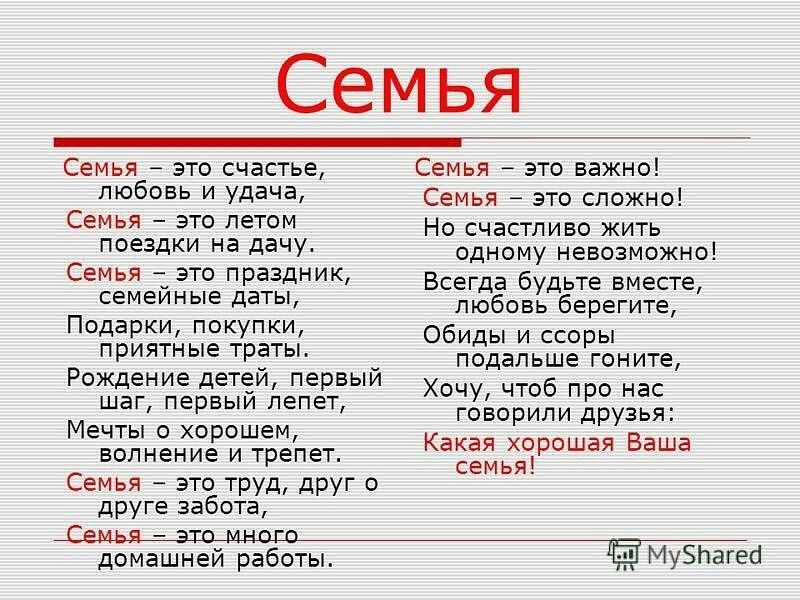 Семья

Семья – это счастье, любовь и удача,
Семья – это летом поездки на дачу.
Семья – это праздник, семейные даты,
Подарки, покупки, приятные траты.
Рождение детей, первый шаг, первый лепет,
Мечты о хорошем, волнение и трепет.
Семья – это труд, друг о друге забота,
Семья – это много домашней работы.

Семья – это важно!
Семья – это сложно!
Но счастливо жить одному невозможно!
Всегда будьте вместе, любовь берегите,
Обиды и ссоры подальше гоните,
Хочу, чтоб про нас говорили друзья:
Какая хорошая Ваша семья!

MyShared